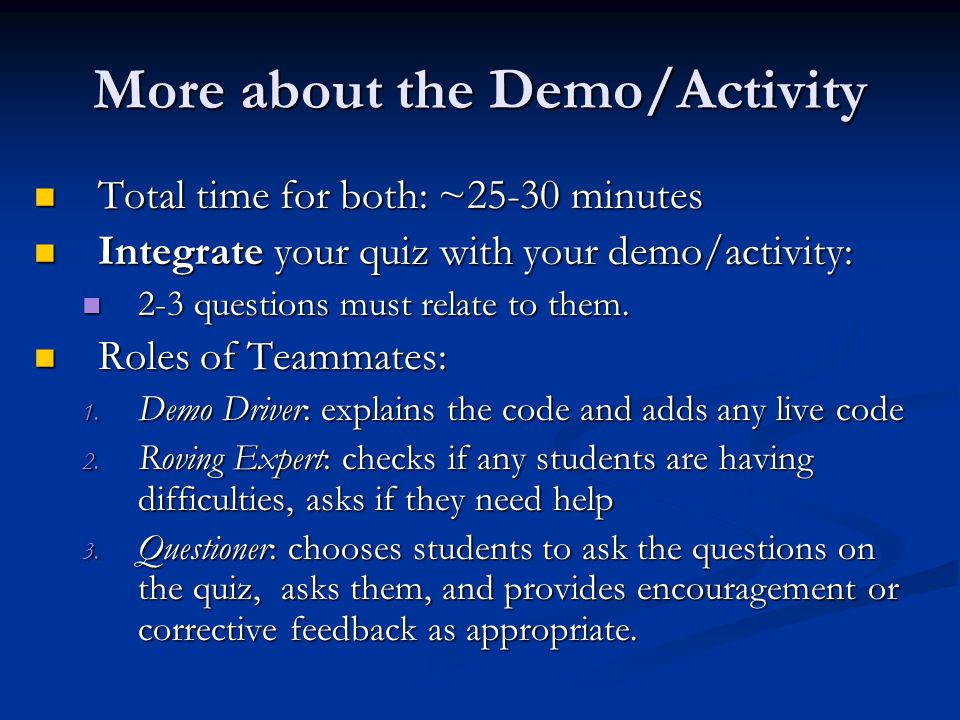 More about the Demo/Activity

Total time for both: ~25-30 minutes

Integrate your quiz with your demo/activity:

2-3 questions must relate to them.

Roles of Teammates:

1. Demo Driver: explains the code and adds any live code
2. Roving Expert: checks if any students are having difficulties, asks if they need help
3. Questioner: chooses students to ask the questions on the quiz, asks them, and provides encouragement or corrective feedback as appropriate.